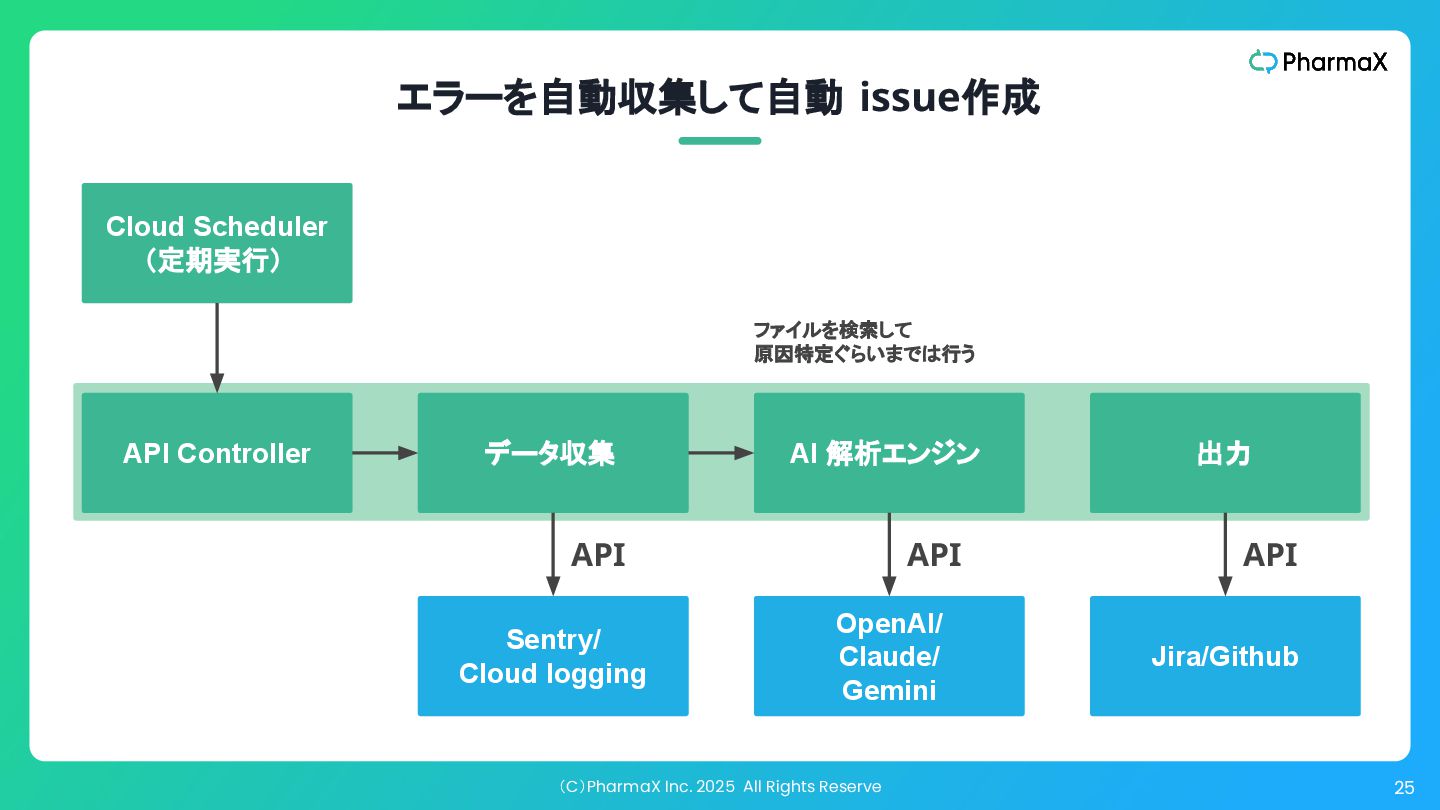 PharmaX

エラーを自動収集して自動 issue作成

Cloud Scheduler
（定期実行）

ファイルを検索して
原因特定ぐらいまでは行う

API Controller

データ収集

AI 解析エンジン

出力

API

API

API

Sentry/
Cloud logging

OpenAI/
Claude/
Gemini

Jira/Github

（C）PharmaX Inc. 2025 All Rights Reserve

25